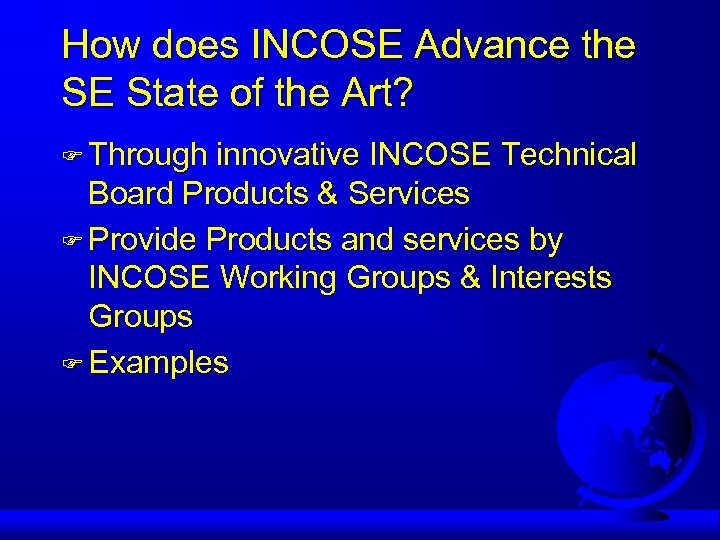 How does INCOSE Advance the SE State of the Art?

☞ Through innovative INCOSE Technical Board Products & Services

☞ Provide Products and services by INCOSE Working Groups & Interests Groups

☞ Examples